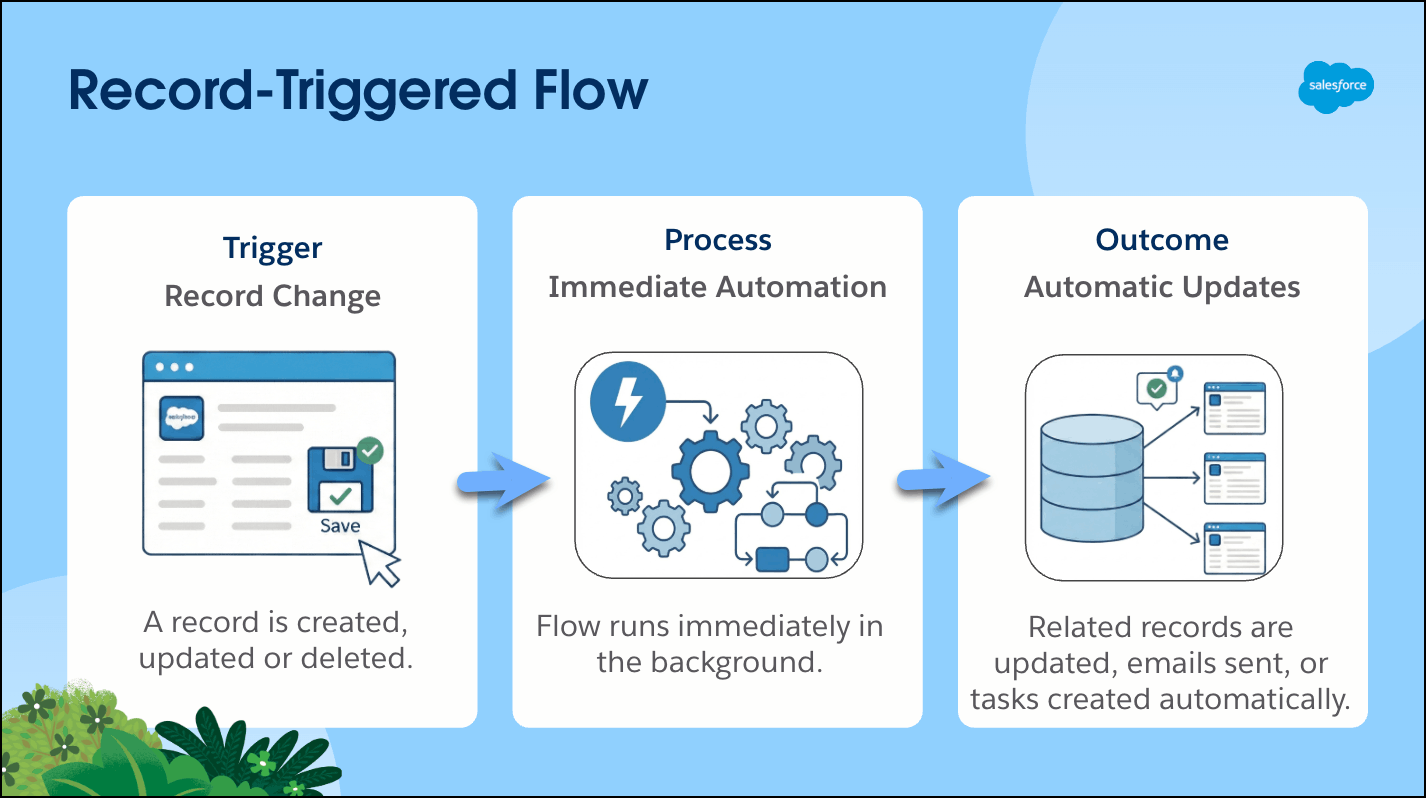 Record-Triggered Flow

salesforce

Trigger
Record Change

Save

A record is created, updated or deleted.

Process
Immediate Automation

Flow runs immediately in the background.

Outcome
Automatic Updates

Related records are updated, emails sent, or tasks created automatically.